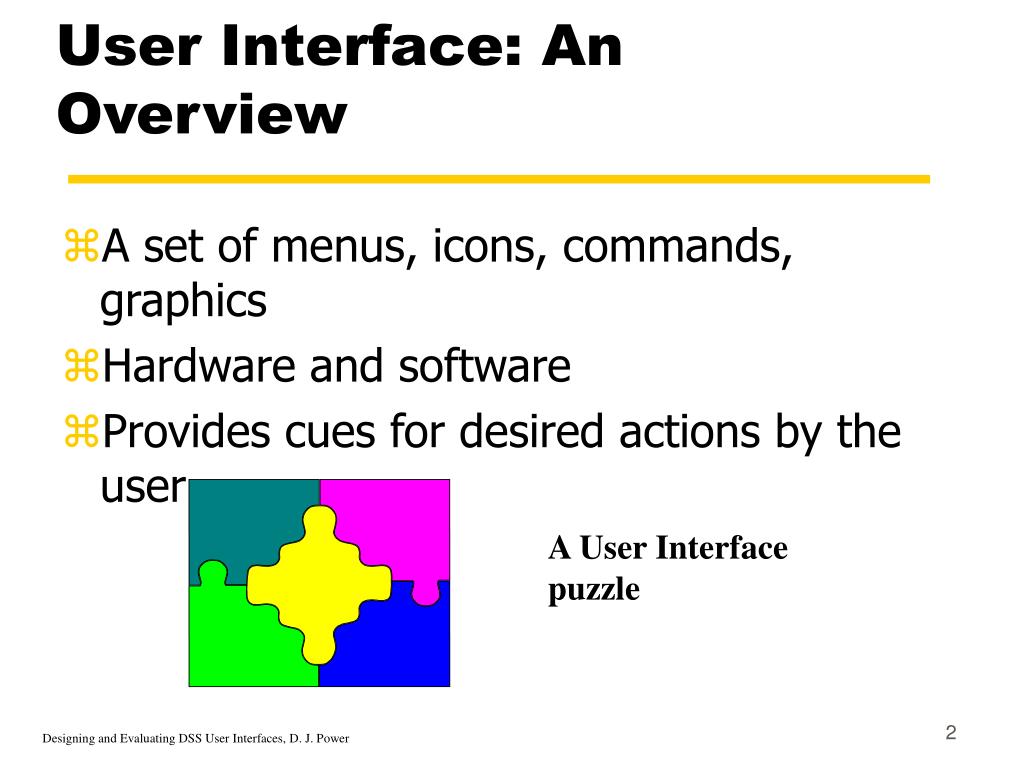 User Interface: An Overview

⌘A set of menus, icons, commands, graphics
⌘Hardware and software
⌘Provides cues for desired actions by the user

A User Interface puzzle

Designing and Evaluating DSS User Interfaces, D. J. Power

2